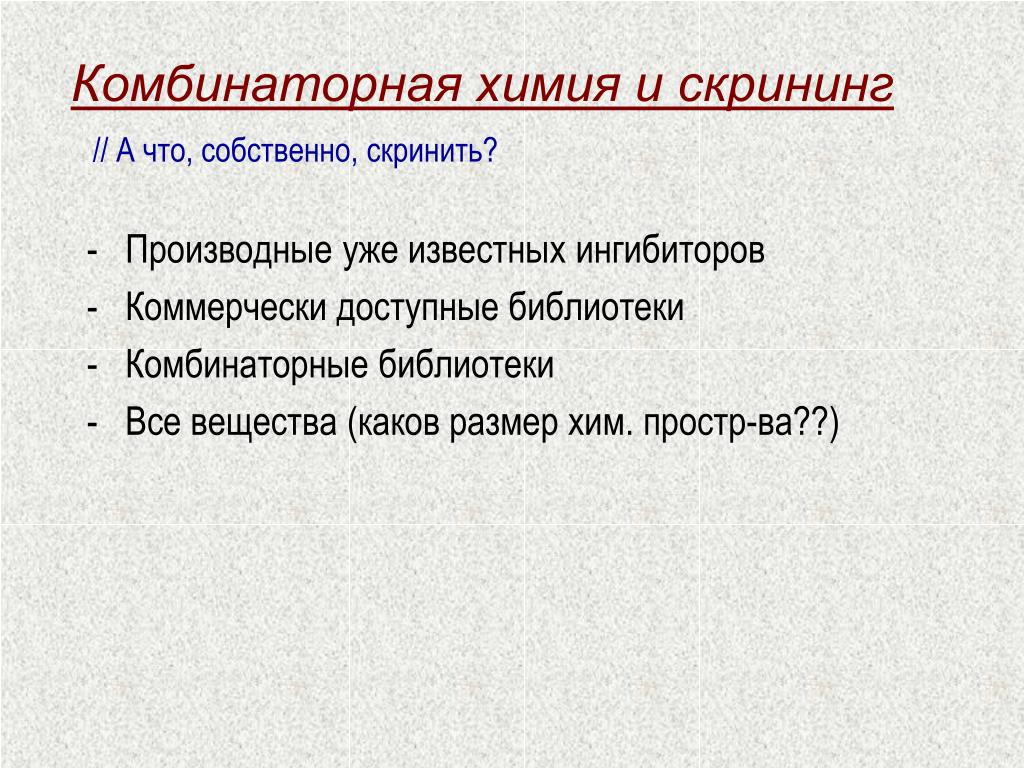 Комбинаторная химия и скрининг

// А что, собственно, скринить?

- Производные уже известных ингибиторов
- Коммерчески доступные библиотеки
- Комбинаторные библиотеки
- Все вещества (каков размер хим. простр-ва??)